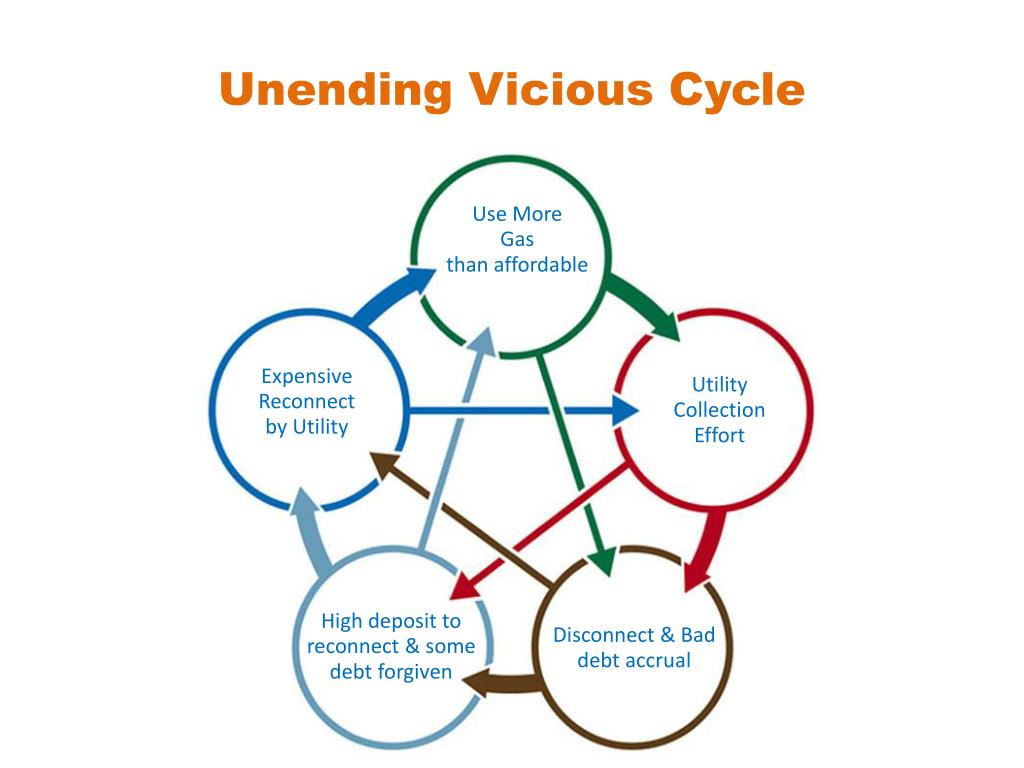 Unending Vicious Cycle

Use More Gas than affordable

Utility Collection Effort

Disconnect & Bad debt accrual

High deposit to reconnect & some debt forgiven

Expensive Reconnect by Utility